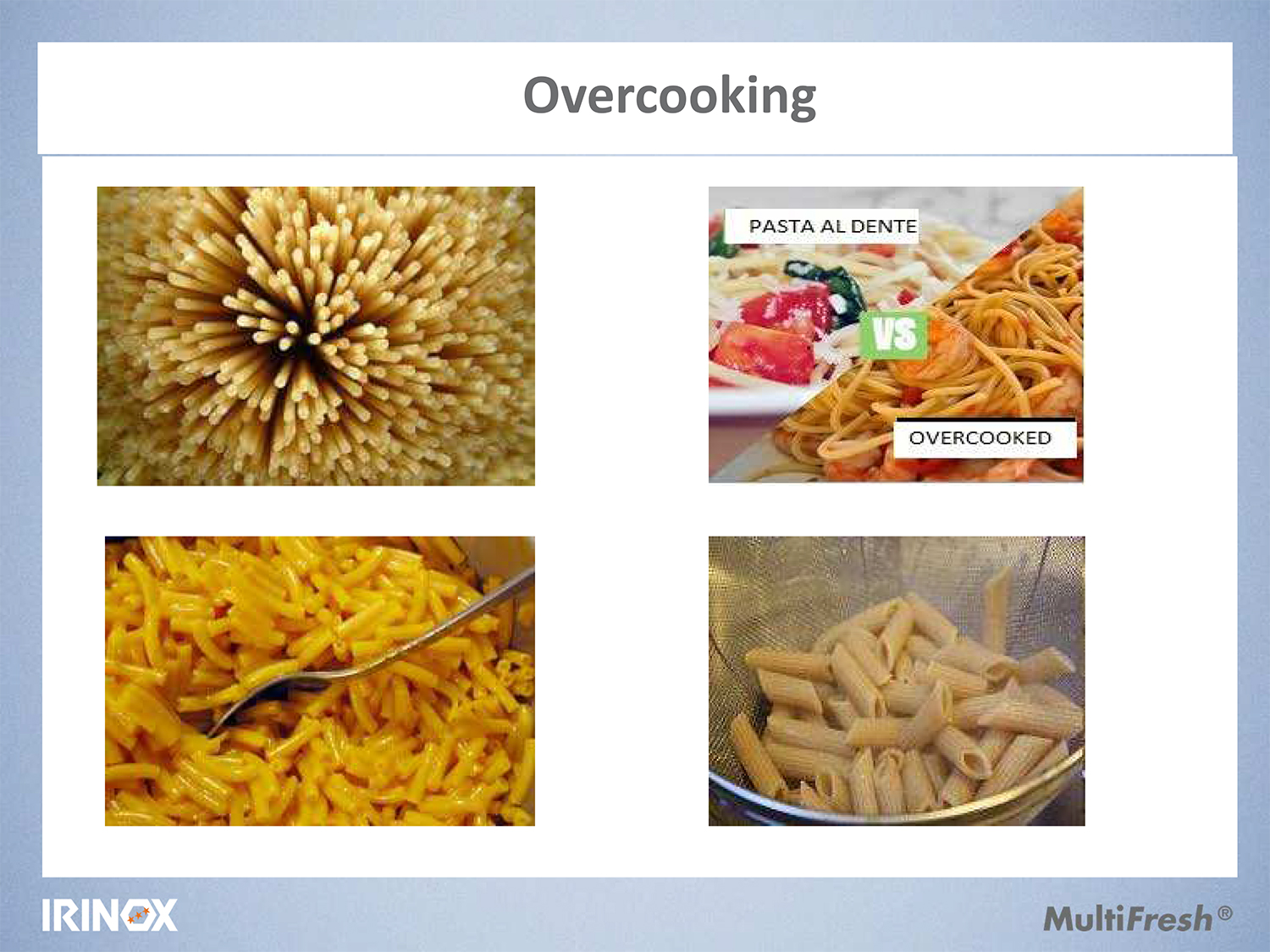 Overcooking

PASTA AL DENTE

VS

OVERCOOKED

IRINOX

MultiFresh®